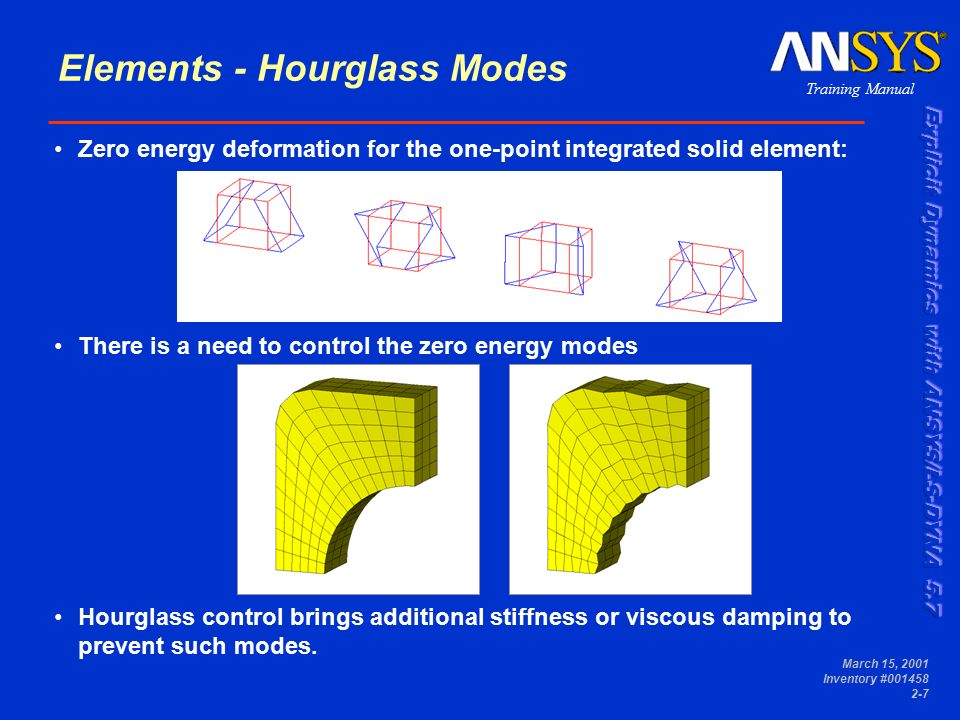 Elements - Hourglass Modes

ANSYS®
Training Manual

Explicit Dynamics with ANSYS/LS-DYNA 5.7

• Zero energy deformation for the one-point integrated solid element:

• There is a need to control the zero energy modes

• Hourglass control brings additional stiffness or viscous damping to prevent such modes.

March 15, 2001
Inventory #001458
2-7